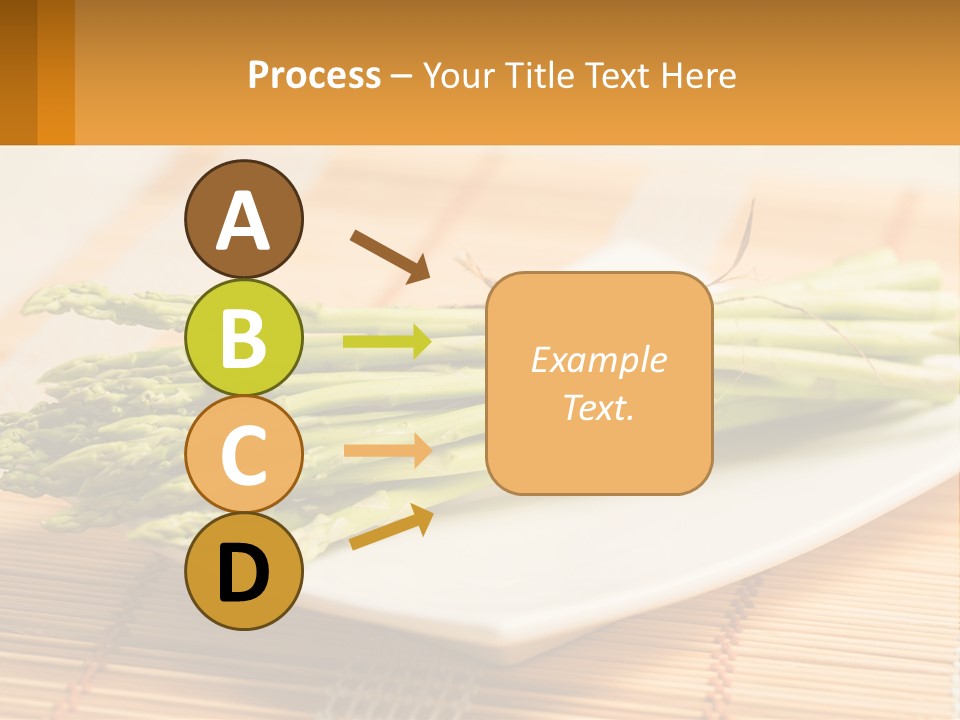 Process – Your Title Text Here

A

B

C

D

Example Text.